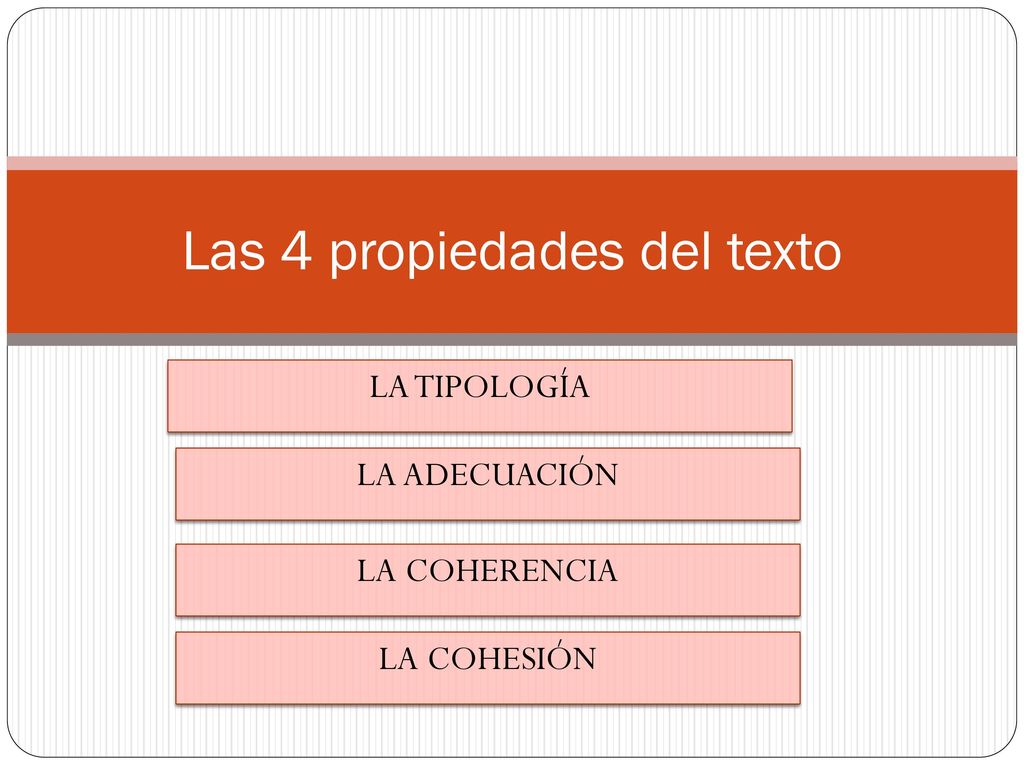 Las 4 propiedades del texto

LA TIPOLOGÍA

LA ADECUACIÓN

LA COHERENCIA

LA COHESIÓN